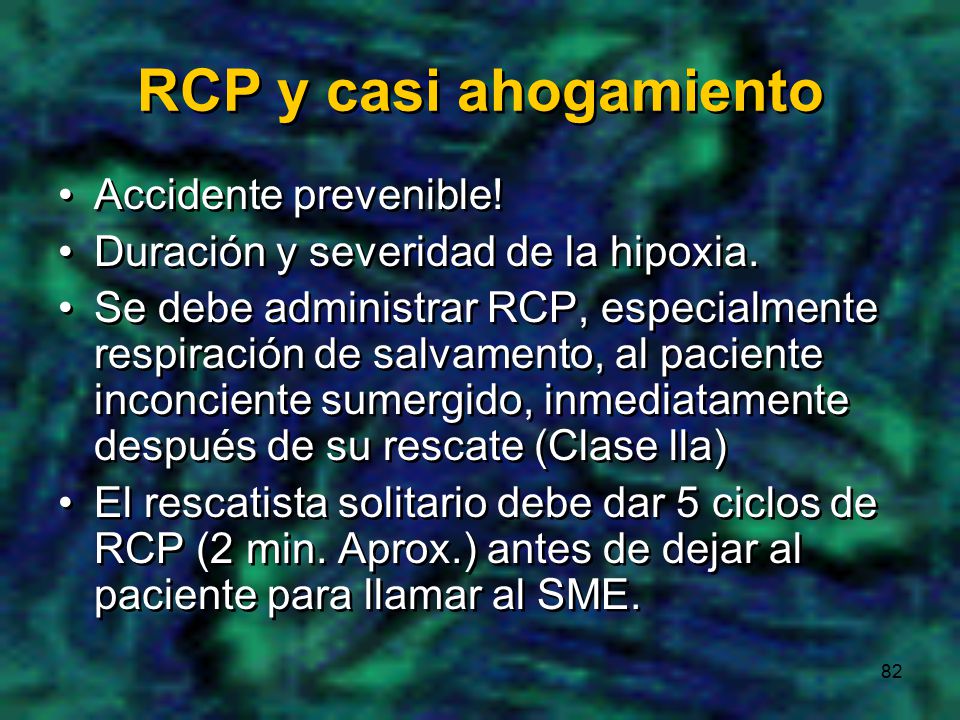 RCP y casi ahogamiento

• Accidente prevenible!
• Duración y severidad de la hipoxia.
• Se debe administrar RCP, especialmente respiración de salvamento, al paciente inconciente sumergido, inmediatamente después de su rescate (Clase IIa)
• El rescatista solitario debe dar 5 ciclos de RCP (2 min. Aprox.) antes de dejar al paciente para llamar al SME.

82